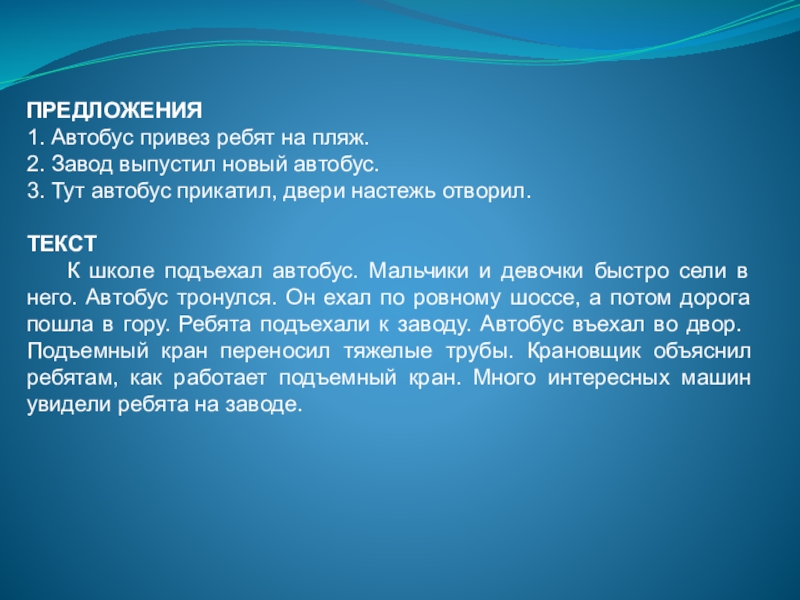 ПРЕДЛОЖЕНИЯ
1. Автобус привез ребят на пляж.
2. Завод выпустил новый автобус.
3. Тут автобус прикатил, двери настежь отворил.

ТЕКСТ
К школе подъехал автобус. Мальчики и девочки быстро сели в него. Автобус тронулся. Он ехал по ровному шоссе, а потом дорога пошла в гору. Ребята подъехали к заводу. Автобус въехал во двор. Подъемный кран переносил тяжелые трубы. Крановщик объяснил ребятам, как работает подъемный кран. Много интересных машин увидели ребята на заводе.